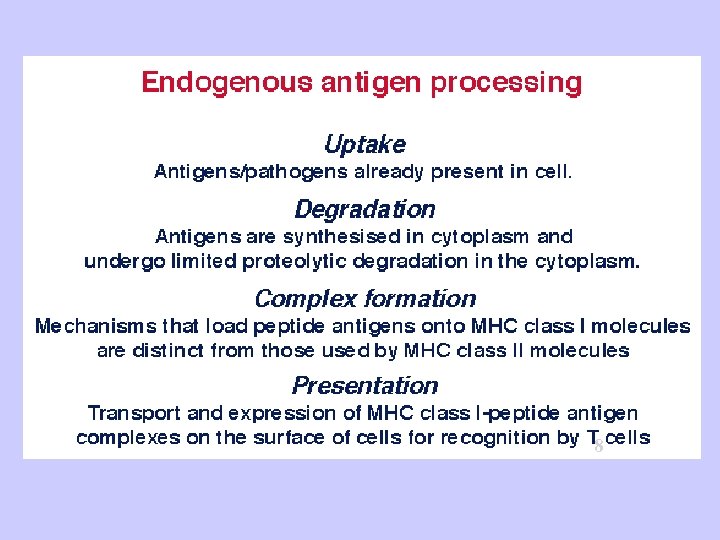 Endogenous antigen processing

Uptake
Antigens/pathogens already present in cell.

Degradation
Antigens are synthesised in cytoplasm and undergo limited proteolytic degradation in the cytoplasm.

Complex formation
Mechanisms that load peptide antigens onto MHC class I molecules are distinct from those used by MHC class II molecules

Presentation
Transport and expression of MHC class I-peptide antigen complexes on the surface of cells for recognition by T cells

8